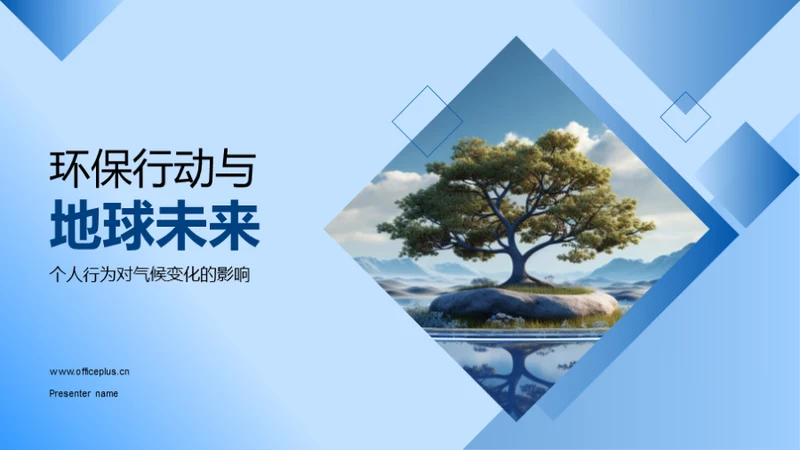 环保行动与

地球未来

个人行为对气候变化的影响

www.officeplus.cn

Presenter name